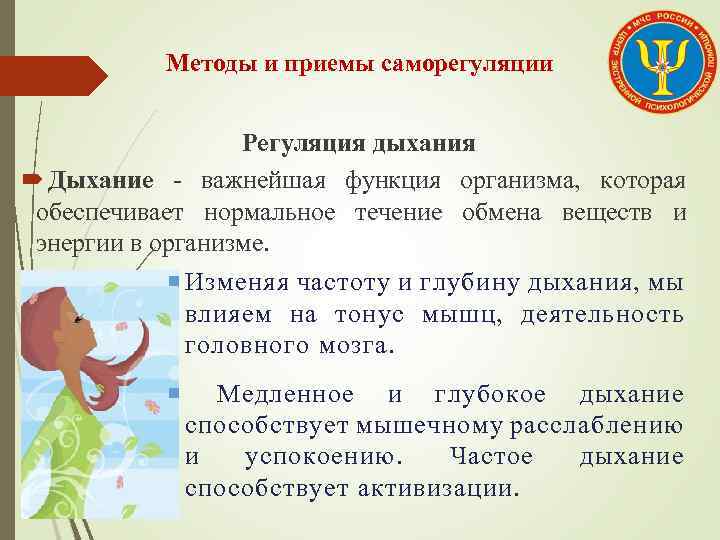 Методы и приемы саморегуляции

МЧС РОССИИ
ЦЕНТР ЭКСТРЕННОЙ ПСИХОЛОГИЧЕСКОЙ ПОМОЩИ

Регуляция дыхания

Дыхание - важнейшая функция организма, которая обеспечивает нормальное течение обмена веществ и энергии в организме.

Изменяя частоту и глубину дыхания, мы влияем на тонус мышц, деятельность головного мозга.

Медленное и глубокое дыхание способствует мышечному расслаблению и успокоению. Частое дыхание способствует активизации.